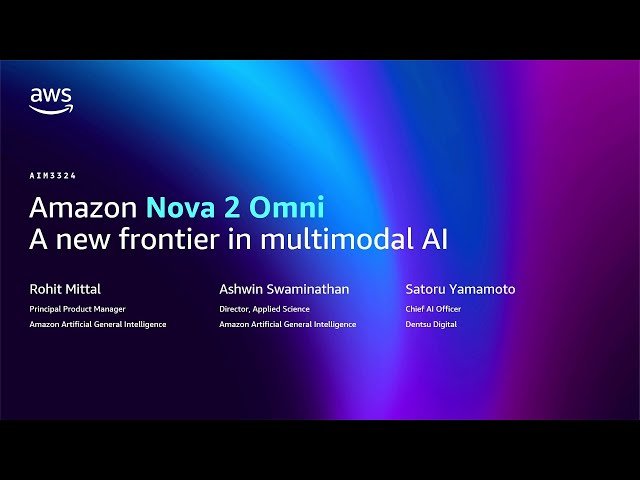 aws

AIM3324

Amazon Nova 2 Omni
A new frontier in multimodal AI

Rohit Mittal
Principal Product Manager
Amazon Artificial General Intelligence

Ashwin Swaminathan
Director, Applied Science
Amazon Artificial General Intelligence

Satoru Yamamoto
Chief AI Officer
Dentsu Digital